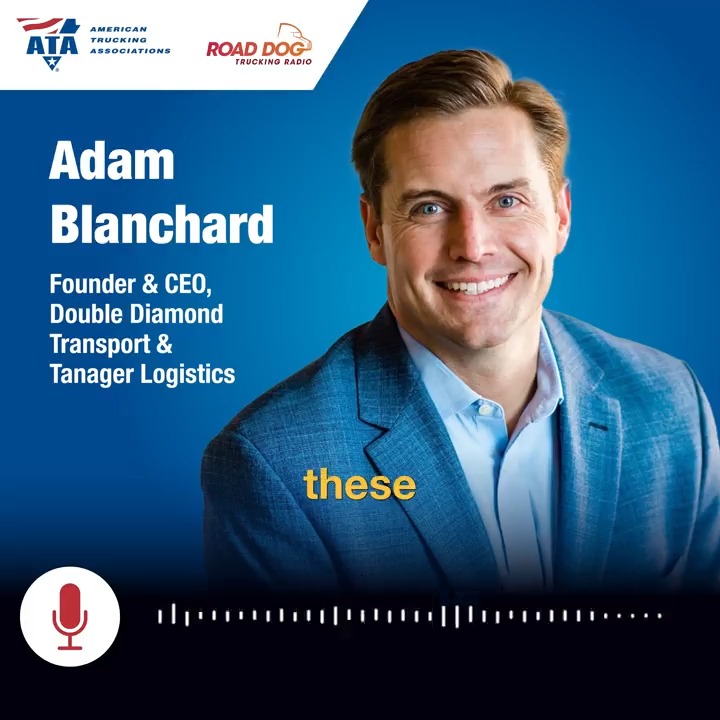 ATA
AMERICAN TRUCKING ASSOCIATIONS

ROAD DOG
TRUCKING RADIO

Adam Blanchard

Founder & CEO, Double Diamond Transport & Tanager Logistics

these